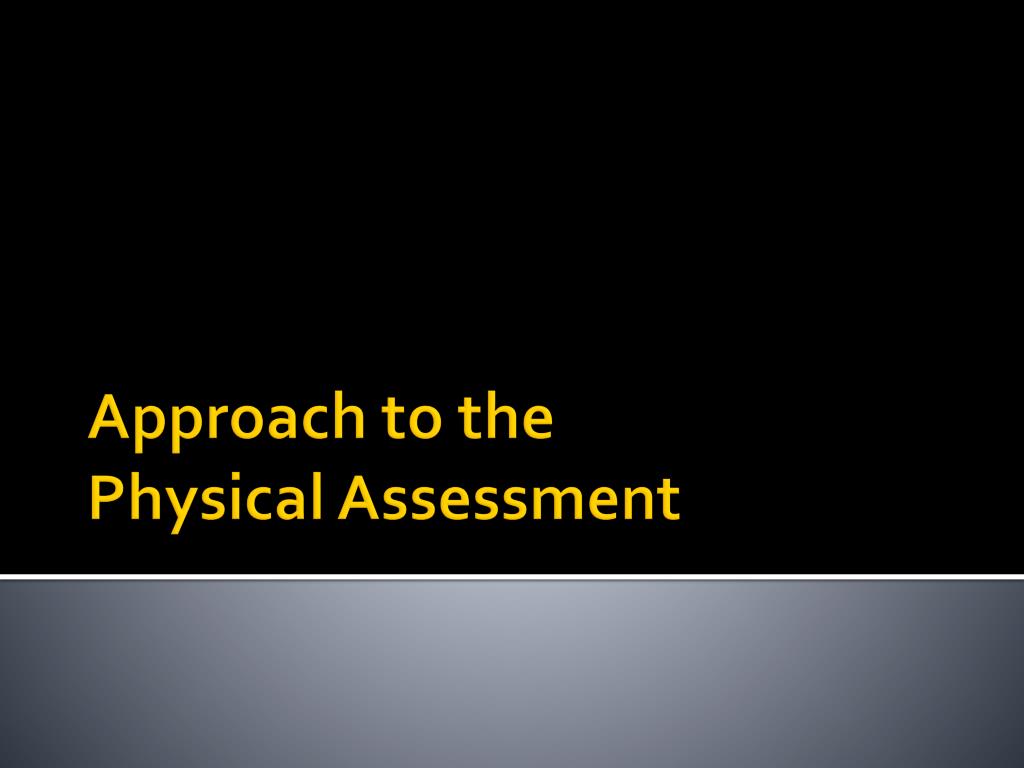 Approach to the Physical Assessment